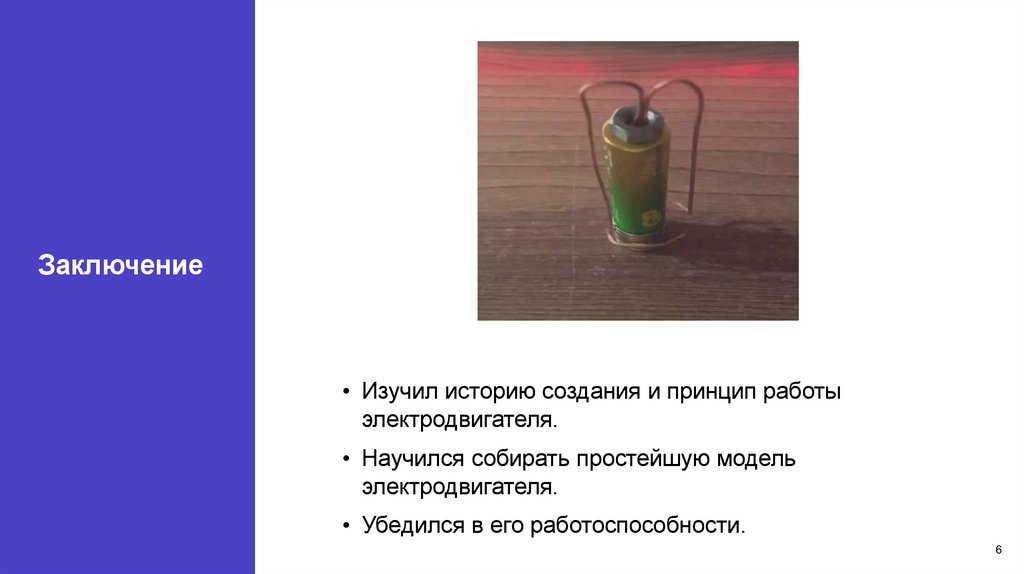 Заключение

• Изучил историю создания и принцип работы электродвигателя.
• Научился собирать простейшую модель электродвигателя.
• Убедился в его работоспособности.

6